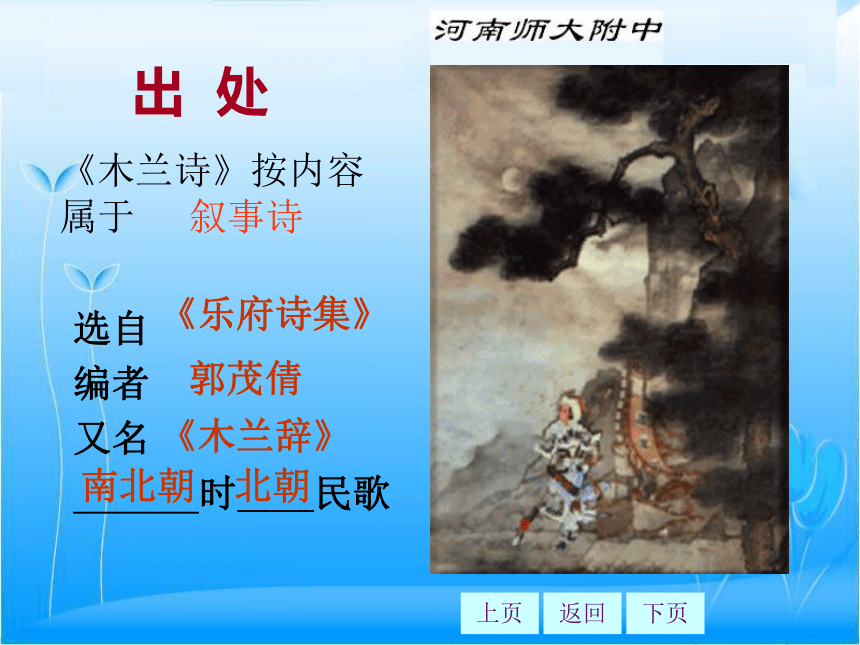 河南师大附中

出 处

《木兰诗》按内容属于 叙事诗

选自 《乐府诗集》
编者 郭茂倩
又名 《木兰辞》
南北朝时北朝民歌

上页 返回 下页